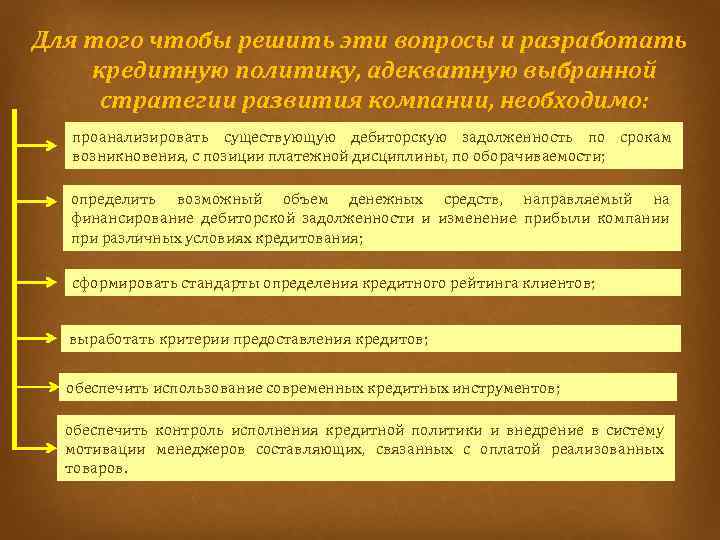 Для того чтобы решить эти вопросы и разработать кредитную политику, адекватную выбранной стратегии развития компании, необходимо:

проанализировать существующую дебиторскую задолженность по срокам возникновения, с позиции платежной дисциплины, по оборачиваемости;

определить возможный объем денежных средств, направляемый на финансирование дебиторской задолженности и изменение прибыли компании при различных условиях кредитования;

сформировать стандарты определения кредитного рейтинга клиентов;

выработать критерии предоставления кредитов;

обеспечить использование современных кредитных инструментов;

обеспечить контроль исполнения кредитной политики и внедрение в систему мотивации менеджеров составляющих, связанных с оплатой реализованных товаров.